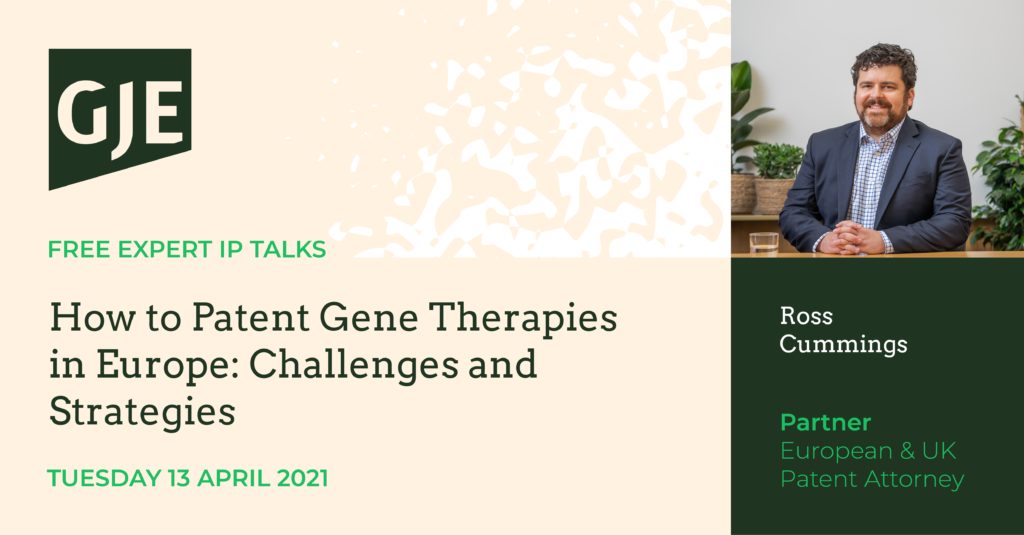 GJE

FREE EXPERT IP TALKS

How to Patent Gene Therapies in Europe: Challenges and Strategies

TUESDAY 13 APRIL 2021

Ross Cummings

Partner
European & UK Patent Attorney